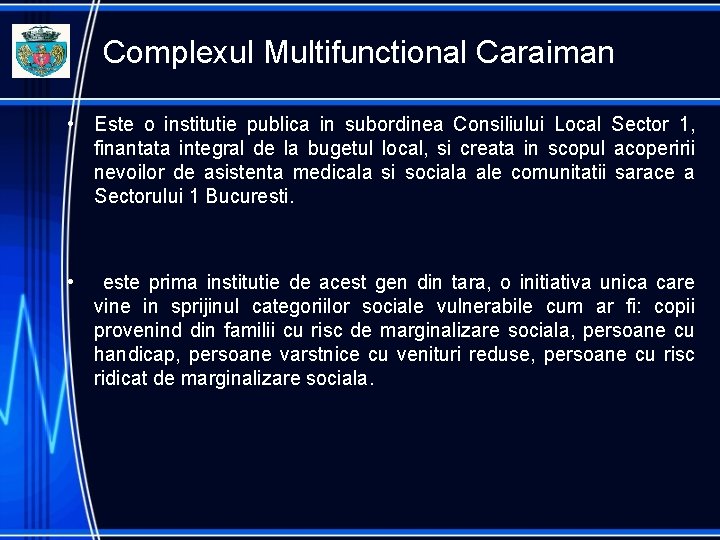 Complexul Multifunctional Caraiman

• Este o institutie publica in subordinea Consiliului Local Sector 1, finantata integral de la bugetul local, si creata in scopul acoperirii nevoilor de asistenta medicala si sociala ale comunitatii sarace a Sectorului 1 Bucuresti.

• este prima institutie de acest gen din tara, o initiativa unica care vine in sprijinul categoriilor sociale vulnerabile cum ar fi: copii provenind din familii cu risc de marginalizare sociala, persoane cu handicap, persoane varstnice cu venituri reduse, persoane cu risc ridicat de marginalizare sociala.